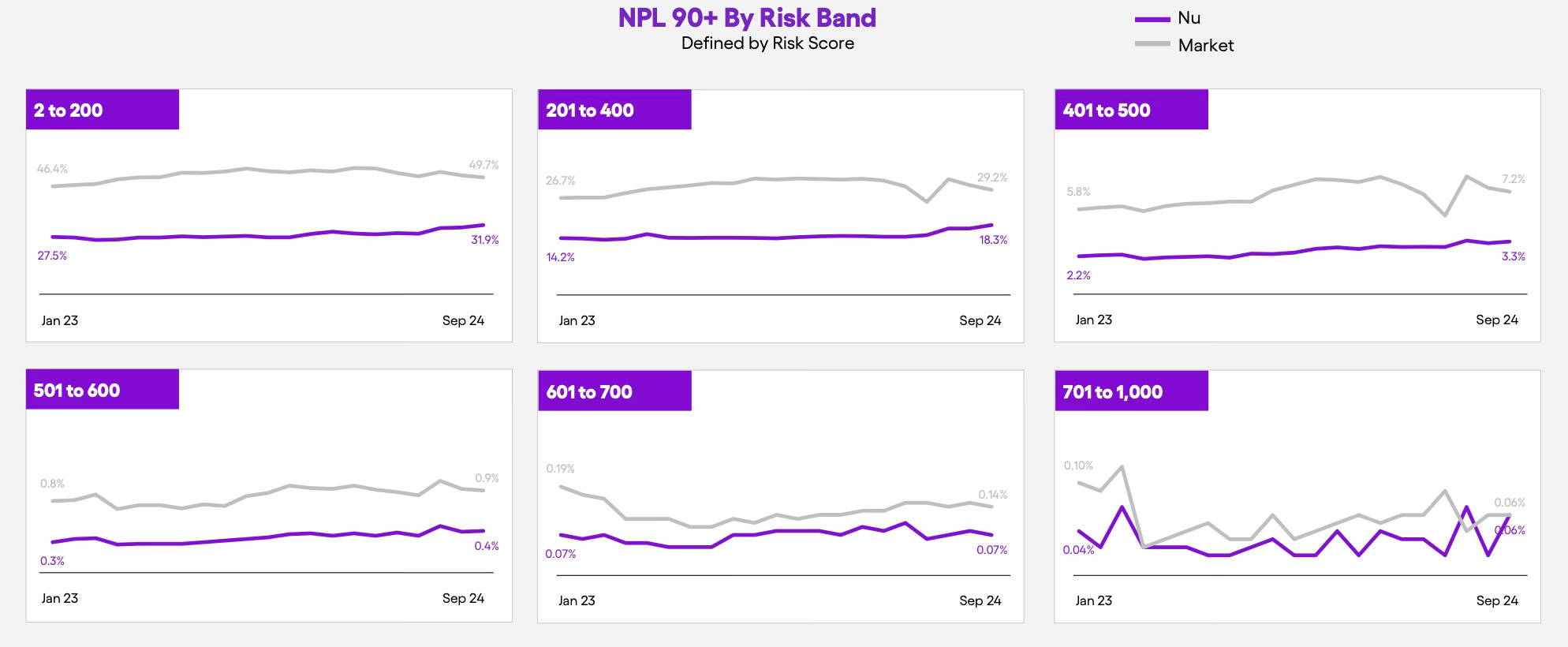 NPL 90+ By Risk Band
Defined by Risk Score

Nu
Market

2 to 200
46.4%
49.7%
27.5%
31.9%
Jan 23
Sep 24

201 to 400
26.7%
29.2%
14.2%
18.3%
Jan 23
Sep 24

401 to 500
5.8%
7.2%
2.2%
3.3%
Jan 23
Sep 24

501 to 600
0.8%
0.9%
0.3%
0.4%
Jan 23
Sep 24

601 to 700
0.19%
0.14%
0.07%
0.07%
Jan 23
Sep 24

701 to 1,000
0.10%
0.06%
0.04%
0.06%
Jan 23
Sep 24